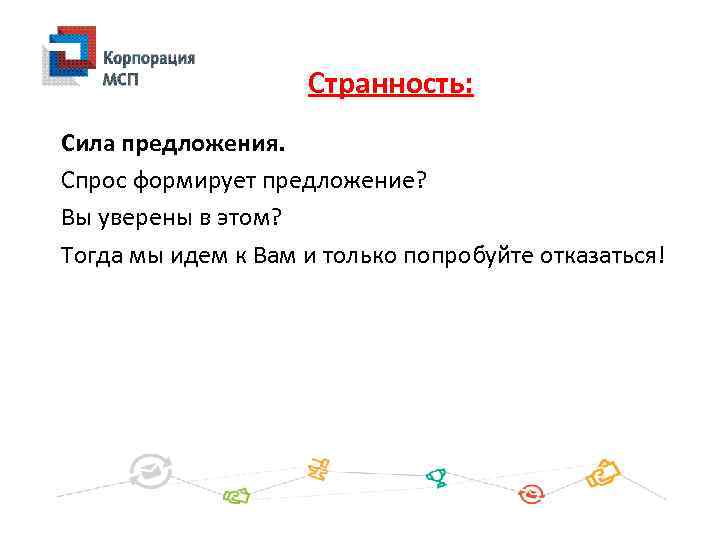 Корпорация МСП

Странность:

Сила предложения.

Спрос формирует предложение?

Вы уверены в этом?

Тогда мы идем к Вам и только попробуйте отказаться!